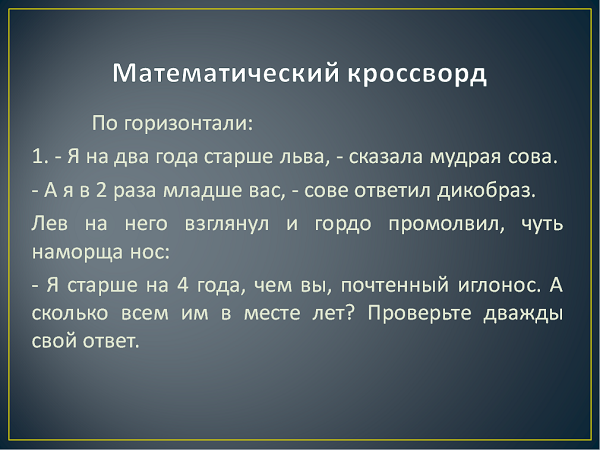 Математический кроссворд

По горизонтали:

1. - Я на два года старше льва, - сказала мудрая сова.

- А я в 2 раза младше вас, - сове ответил дикобраз.

Лев на него взглянул и гордо промолвил, чуть наморща нос:

- Я старше на 4 года, чем вы, почтенный иглонос. А сколько всем им в месте лет? Проверьте дважды свой ответ.